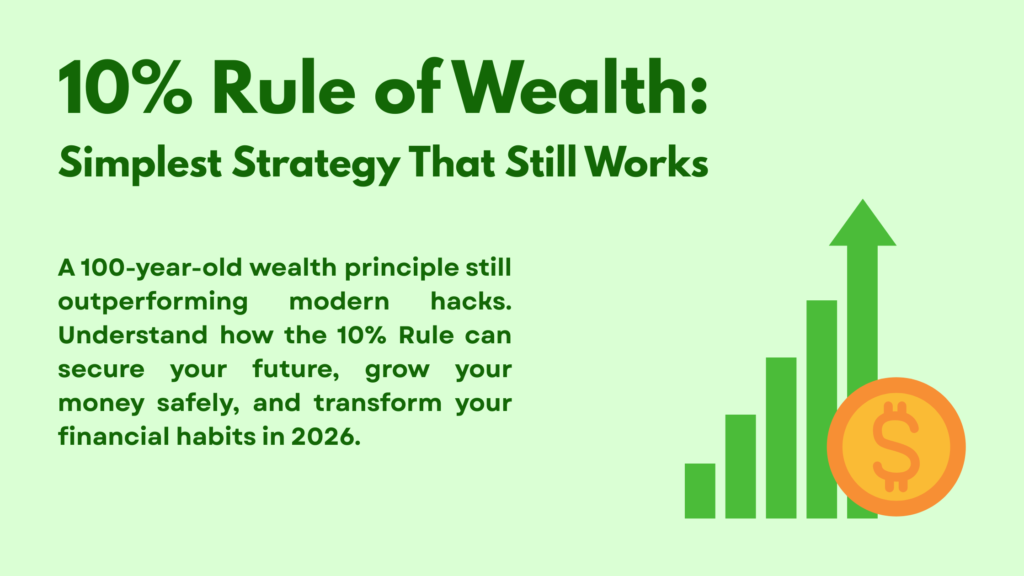 10% Rule of Wealth:
Simplest Strategy That Still Works

A 100-year-old wealth principle still outperforming modern hacks. Understand how the 10% Rule can secure your future, grow your money safely, and transform your financial habits in 2026.

$